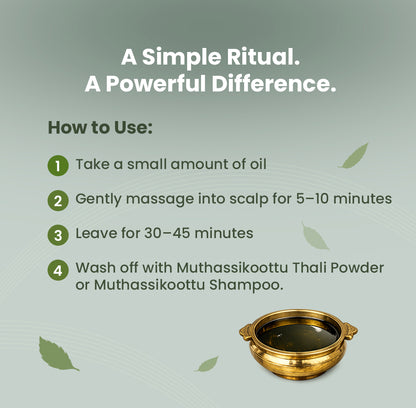 A Simple Ritual.
A Powerful Difference.

How to Use:

1 Take a small amount of oil

2 Gently massage into scalp for 5–10 minutes

3 Leave for 30–45 minutes

4 Wash off with Muthassikoottu Thali Powder or Muthassikoottu Shampoo.